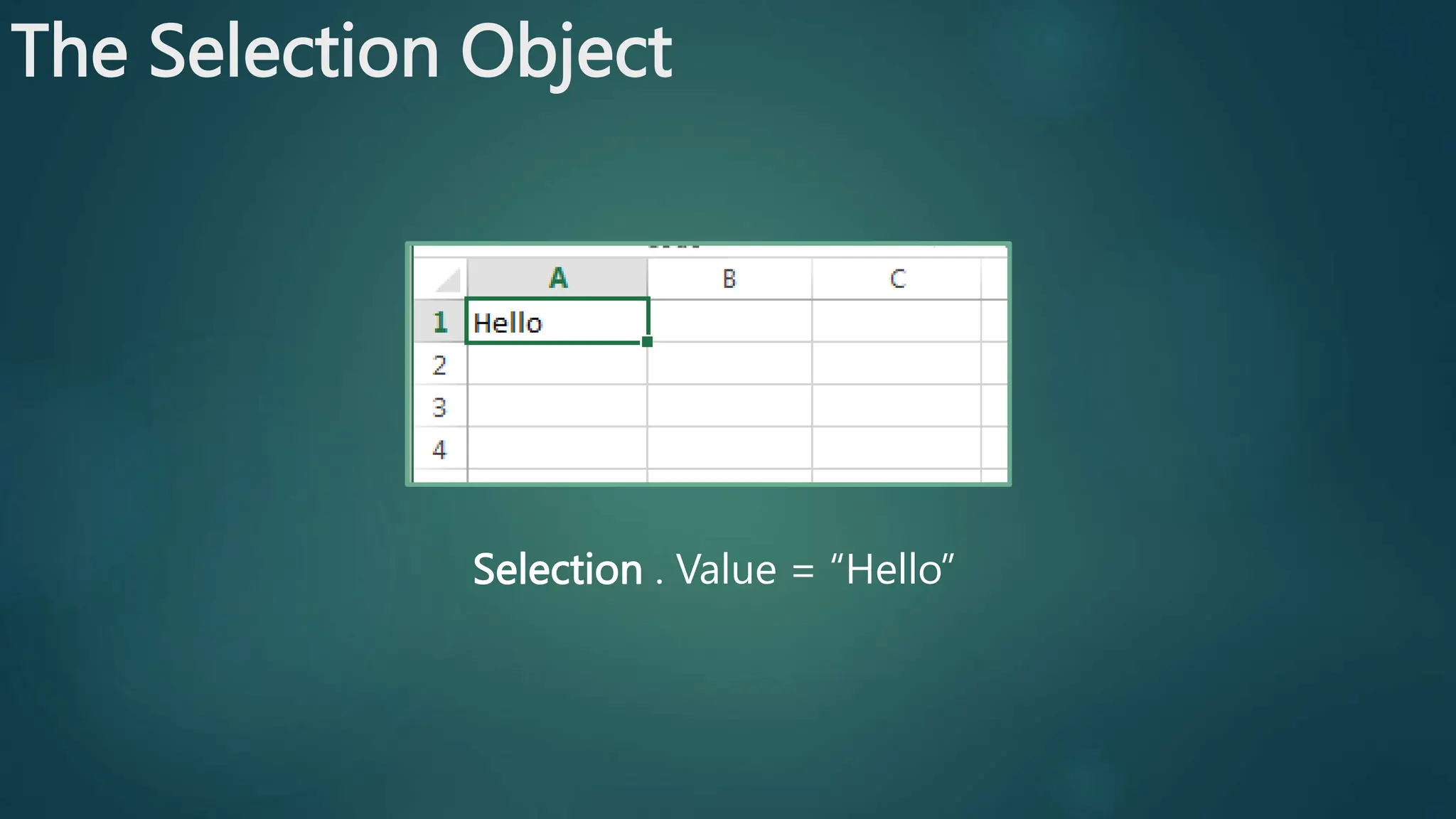 The Selection Object

|  | A | B | C |
|---|---|---|---|
| 1 | Hello |  |  |
| 2 |  |  |  |
| 3 |  |  |  |
| 4 |  |  |  |

Selection . Value = “Hello”